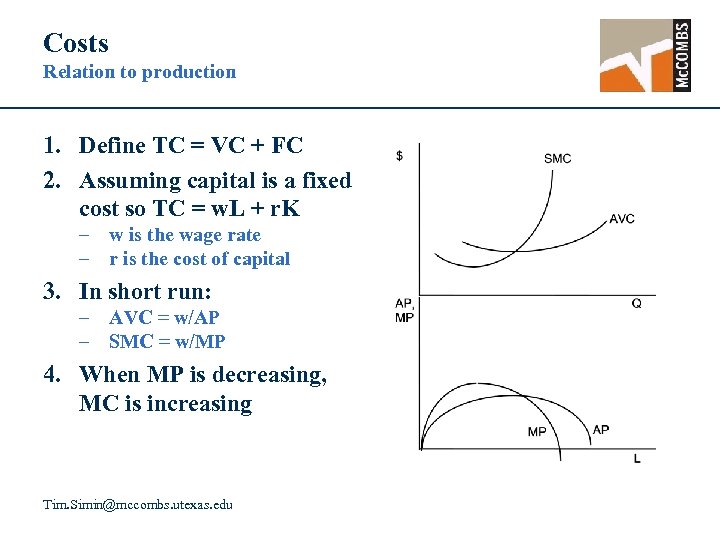 Costs
Relation to production

McCOMBS

1. Define TC = VC + FC
2. Assuming capital is a fixed cost so TC = wL + rK
– w is the wage rate
– r is the cost of capital
3. In short run:
– AVC = w/AP
– SMC = w/MP
4. When MP is decreasing, MC is increasing

$
SMC
AVC
Q
AP, MP
MP
AP
L

Tim.Simin@mccombs.utexas.edu